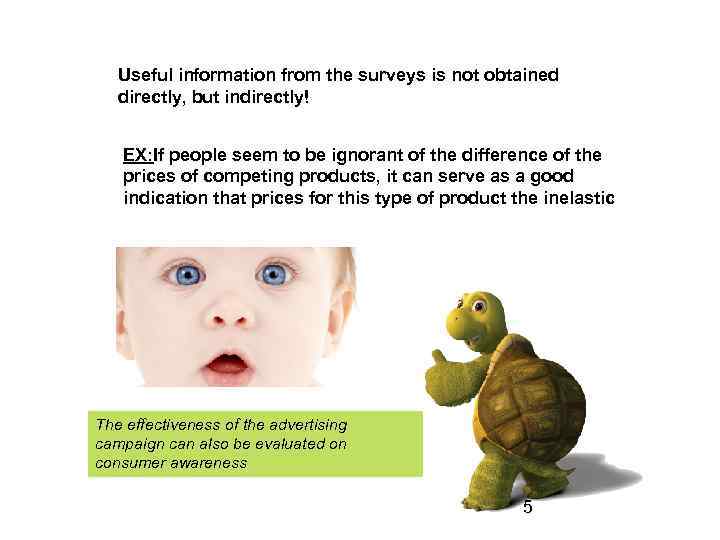 Useful information from the surveys is not obtained directly, but indirectly!

EX:If people seem to be ignorant of the difference of the prices of competing products, it can serve as a good indication that prices for this type of product the inelastic

The effectiveness of the advertising campaign can also be evaluated on consumer awareness

5